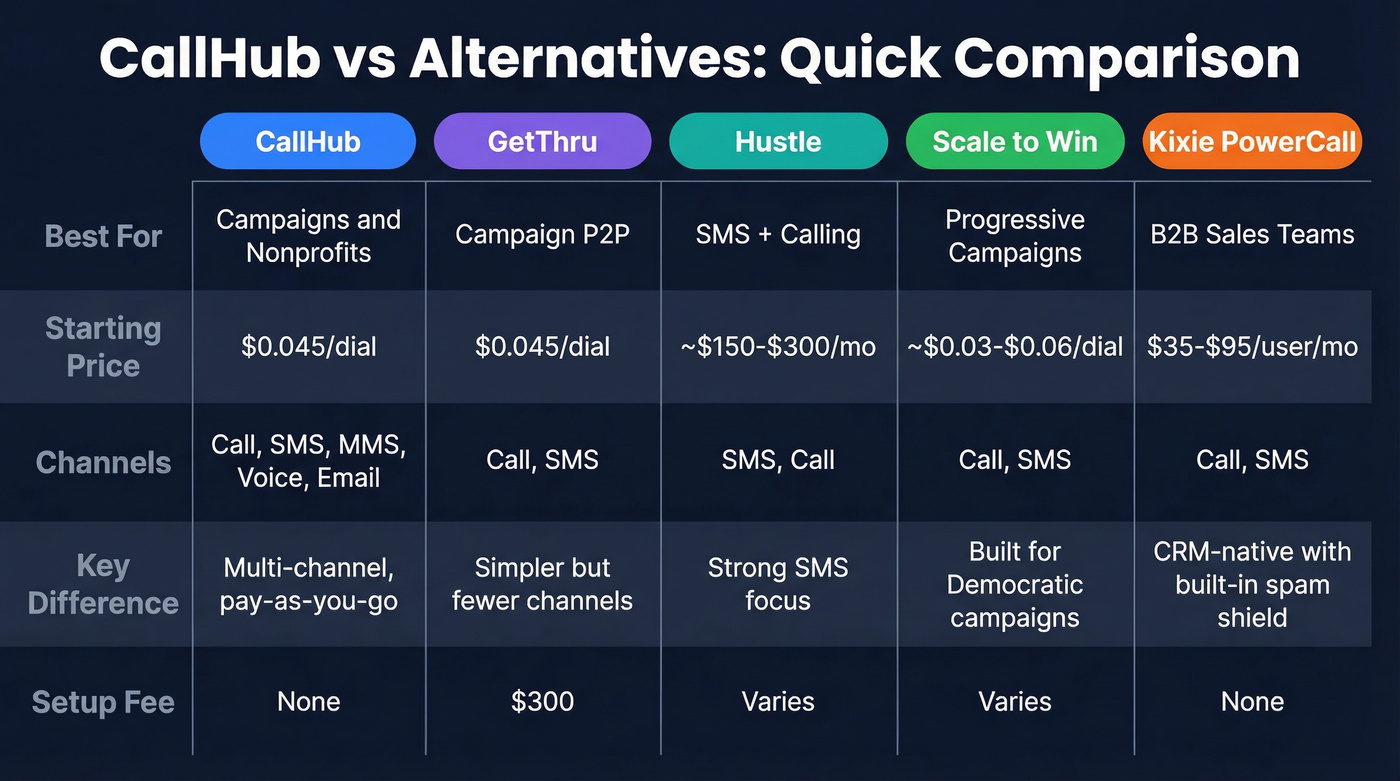 CallHub vs Alternatives: Quick Comparison

| | CallHub | GetThru | Hustle | Scale to Win | Kixie PowerCall |
|---|---|---|---|---|---|
| Best For | Campaigns and Nonprofits | Campaign P2P | SMS + Calling | Progressive Campaigns | B2B Sales Teams |
| Starting Price | \$0.045/dial | \$0.045/dial | ~\$150-\$300/mo | ~\$0.03-\$0.06/dial | \$35-\$95/user/mo |
| Channels | Call, SMS, MMS, Voice, Email | Call, SMS | SMS, Call | Call, SMS | Call, SMS |
| Key Difference | Multi-channel, pay-as-you-go | Simpler but fewer channels | Strong SMS focus | Built for Democratic campaigns | CRM-native with built-in spam shield |
| Setup Fee | None | \$300 | Varies | Varies | None |